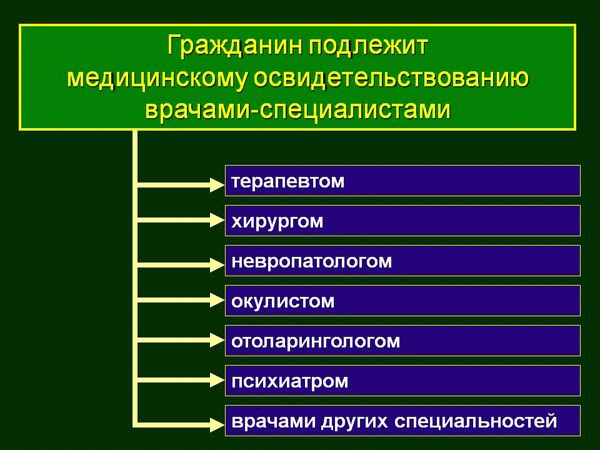 Гражданин подлежит медицинскому освидетельствованию врачами-специалистами

терапевтом

хирургом

невропатологом

окулистом

отоларингологом

психиатром

врачами других специальностей